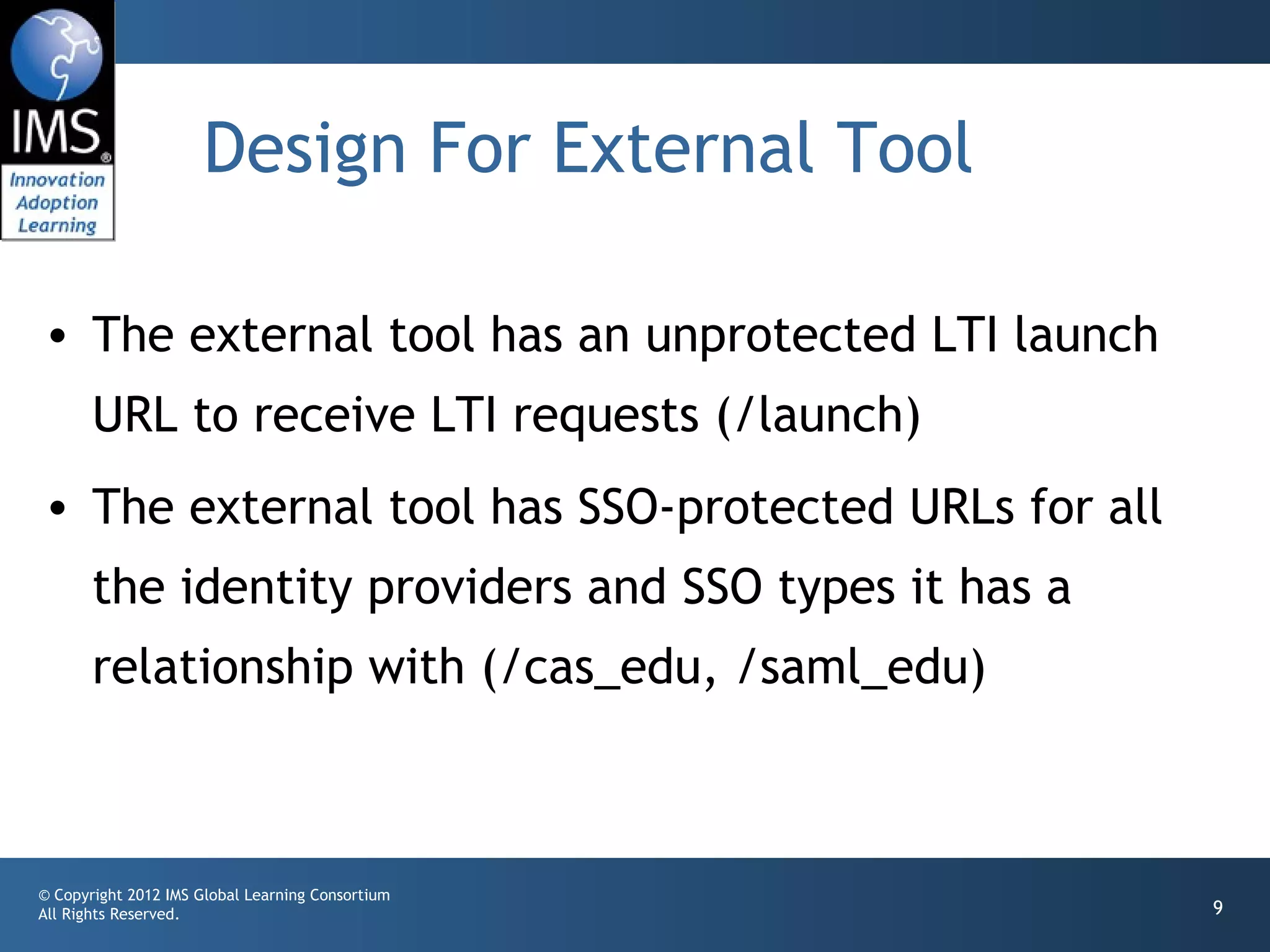 IMS®
Innovation
Adoption
Learning

Design For External Tool

• The external tool has an unprotected LTI launch URL to receive LTI requests (/launch)

• The external tool has SSO-protected URLs for all the identity providers and SSO types it has a relationship with (/cas_edu, /saml_edu)

© Copyright 2012 IMS Global Learning Consortium
All Rights Reserved.

9